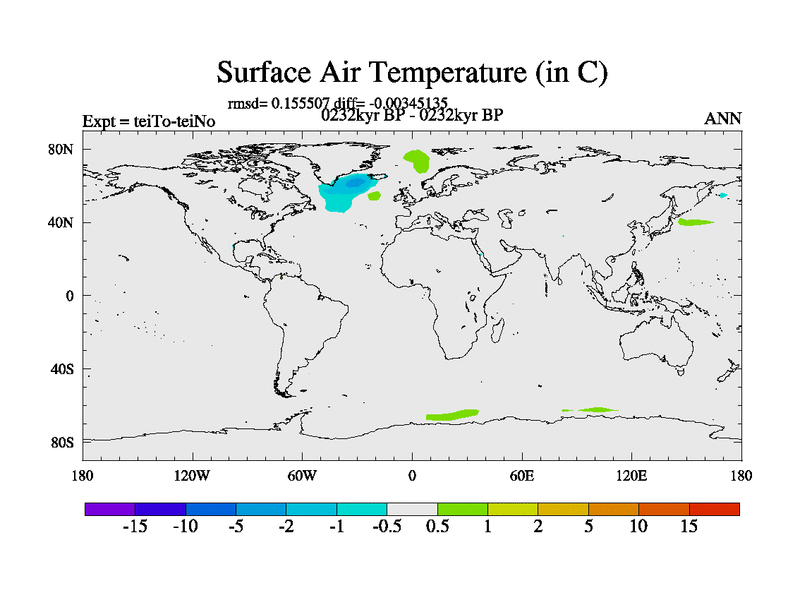 Surface Air Temperature (in C)

rmsd= 0.155507 diff= -0.00345135

Expt = teiTo-teiNo

0232kyr BP - 0232kyr BP

ANN

80N
40N
0
40S
80S

180 120W 60W 0 60E 120E 180

-15 -10 -5 -2 -1 -0.5 0.5 1 2 5 10 15